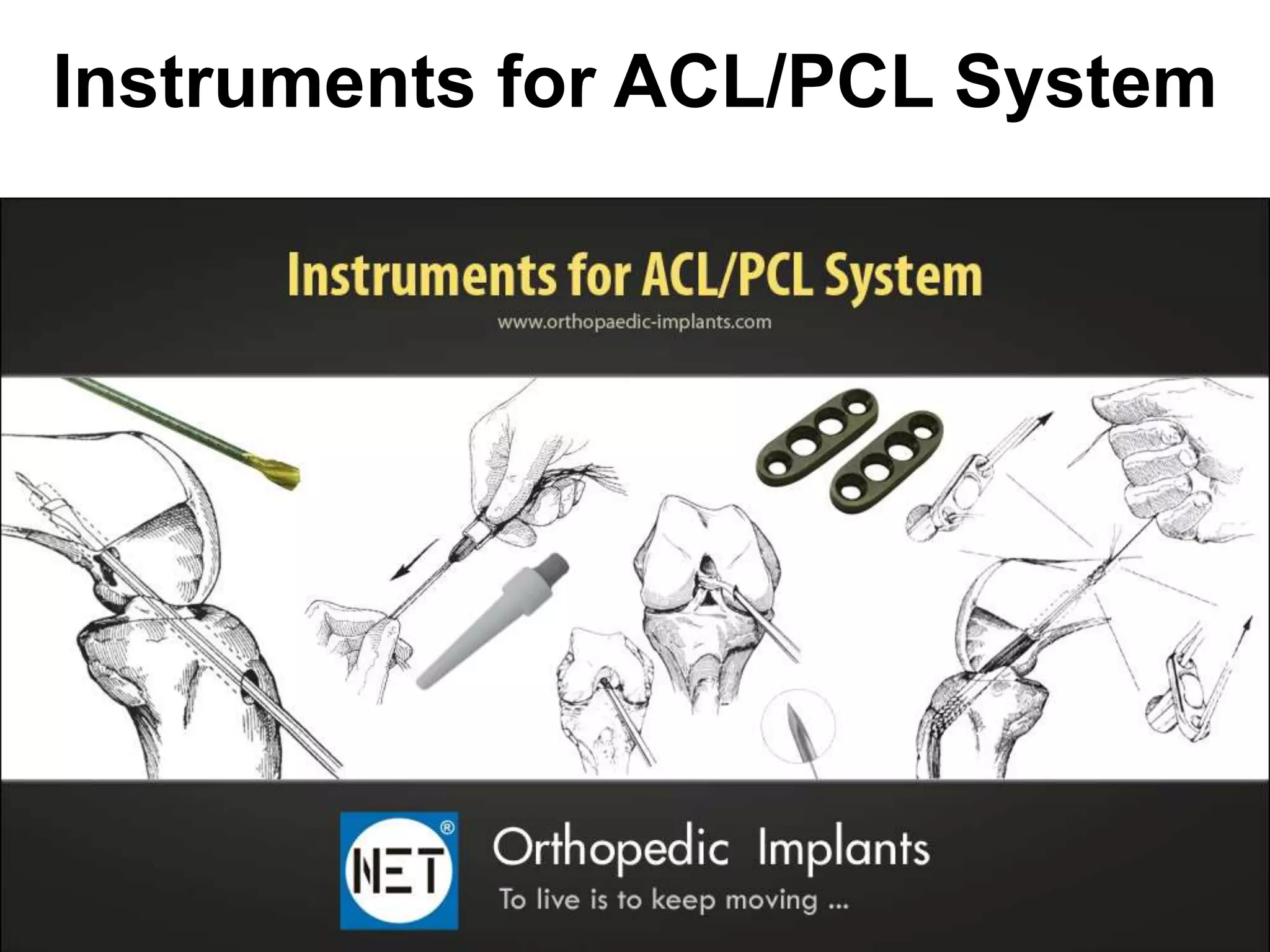 Instruments for ACL/PCL System

Instruments for ACL/PCL System

www.orthopaedic-implants.com

NET®

Orthopedic Implants

To live is to keep moving ...